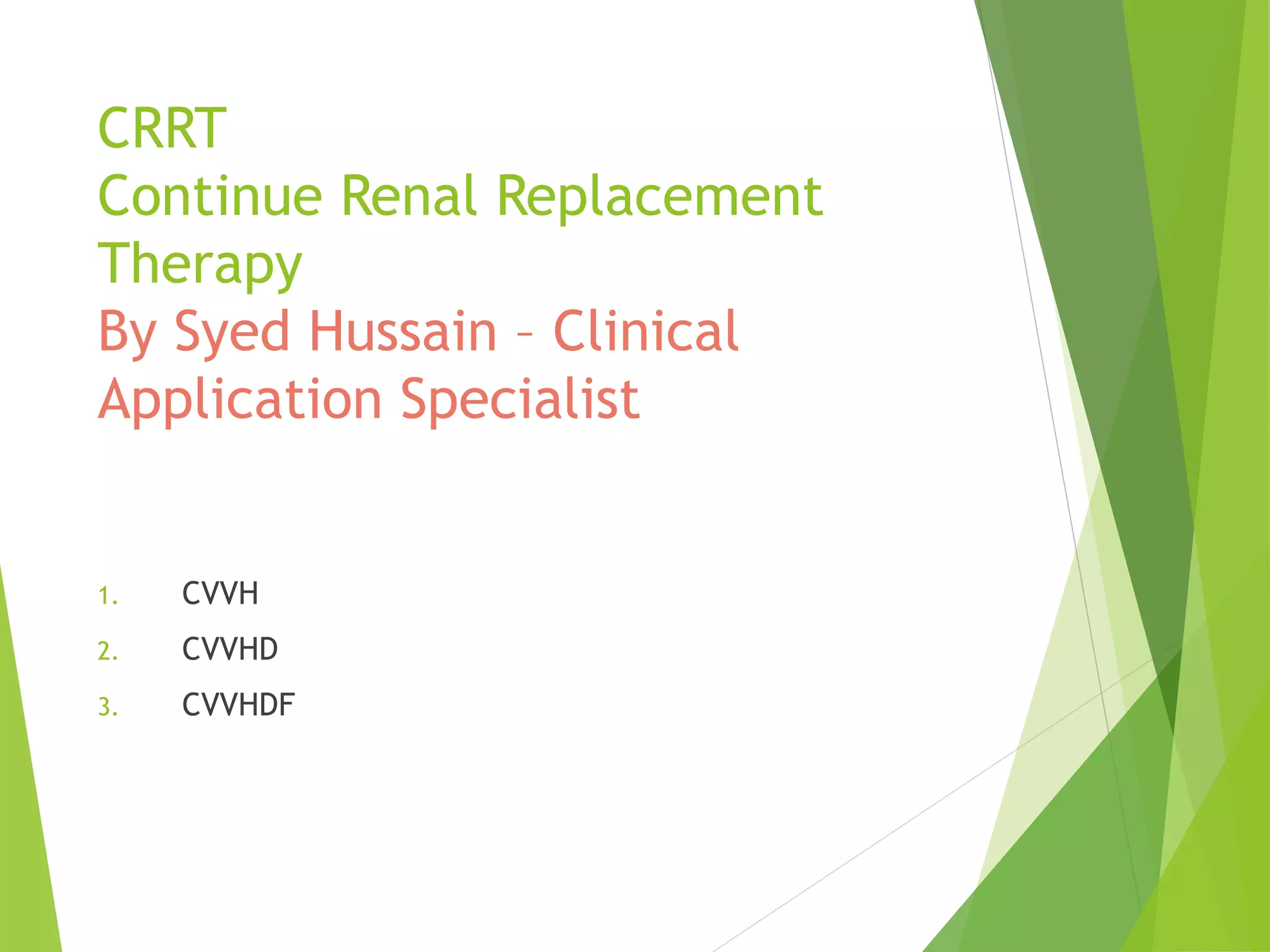 CRRT
Continue Renal Replacement Therapy
By Syed Hussain – Clinical Application Specialist

1. CVVH
2. CVVHD
3. CVVHDF